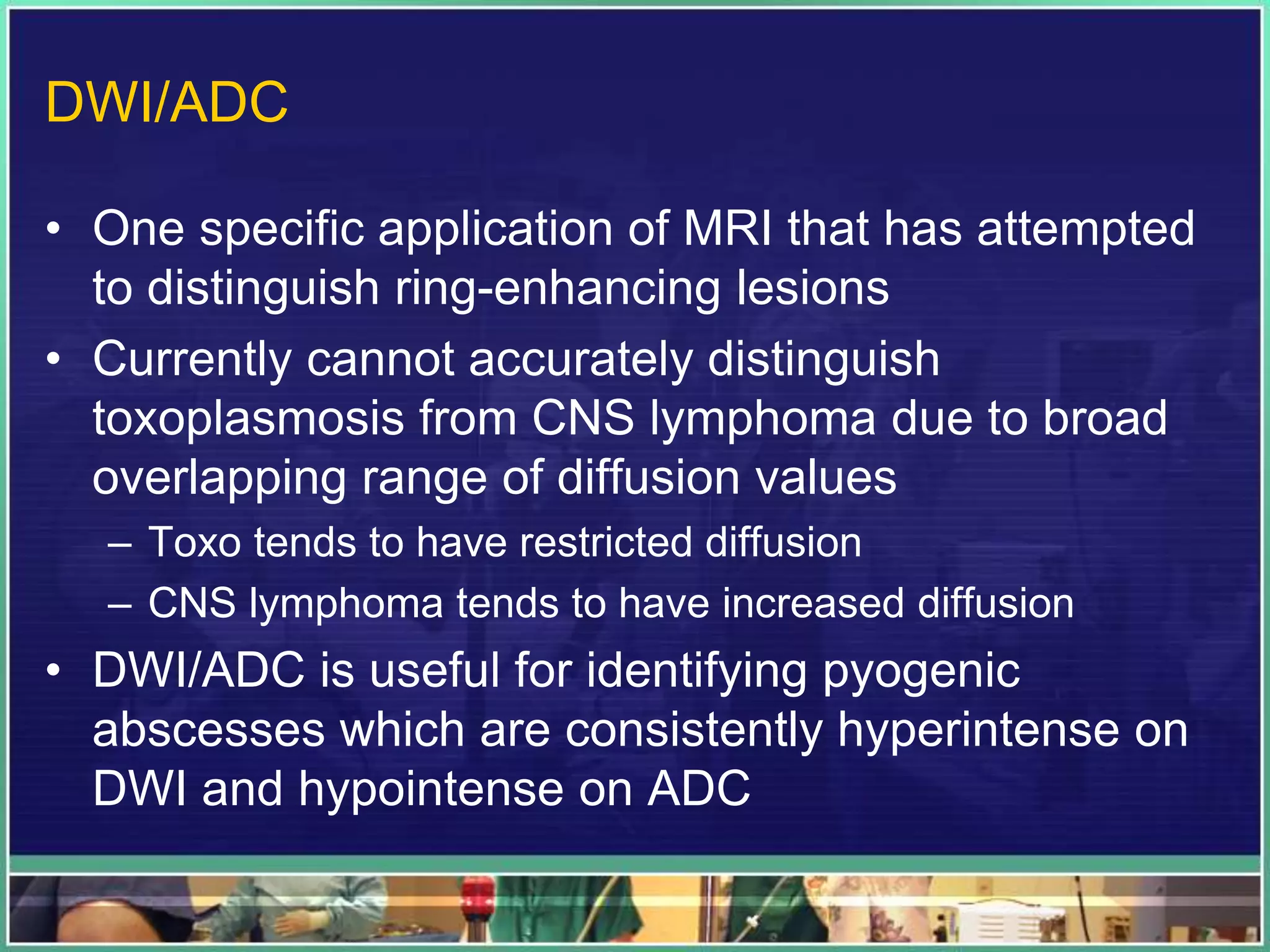 DWI/ADC

• One specific application of MRI that has attempted to distinguish ring-enhancing lesions
• Currently cannot accurately distinguish toxoplasmosis from CNS lymphoma due to broad overlapping range of diffusion values
– Toxo tends to have restricted diffusion
– CNS lymphoma tends to have increased diffusion
• DWI/ADC is useful for identifying pyogenic abscesses which are consistently hyperintense on DWI and hypointense on ADC